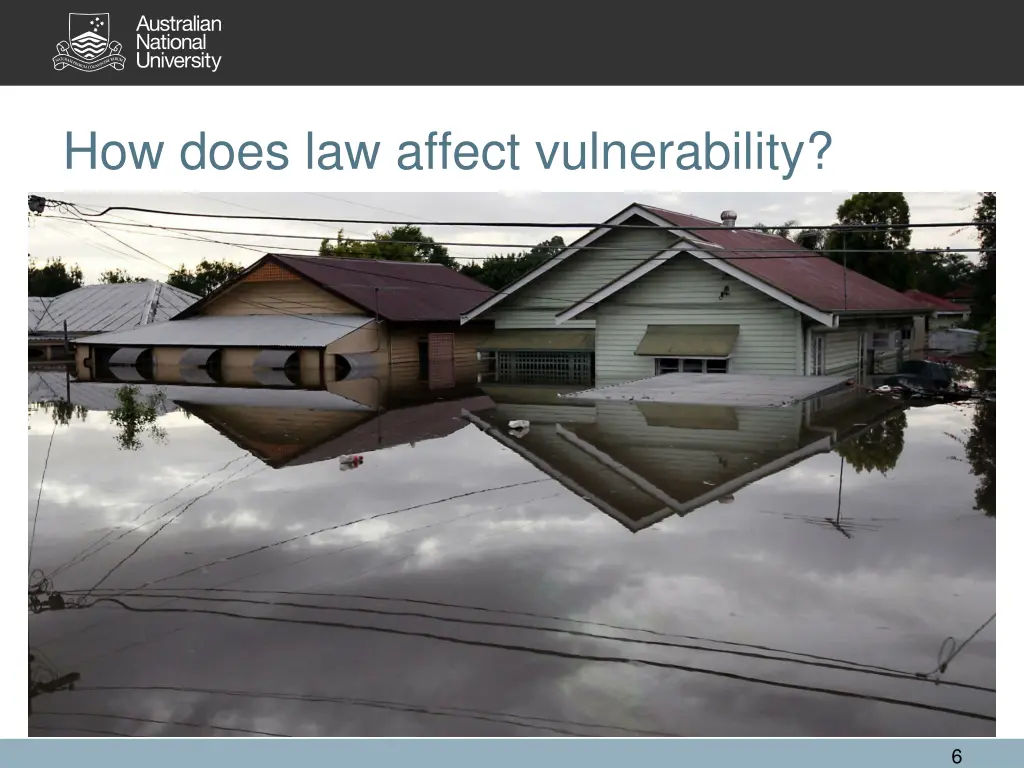 Australian National University

How does law affect vulnerability?

6